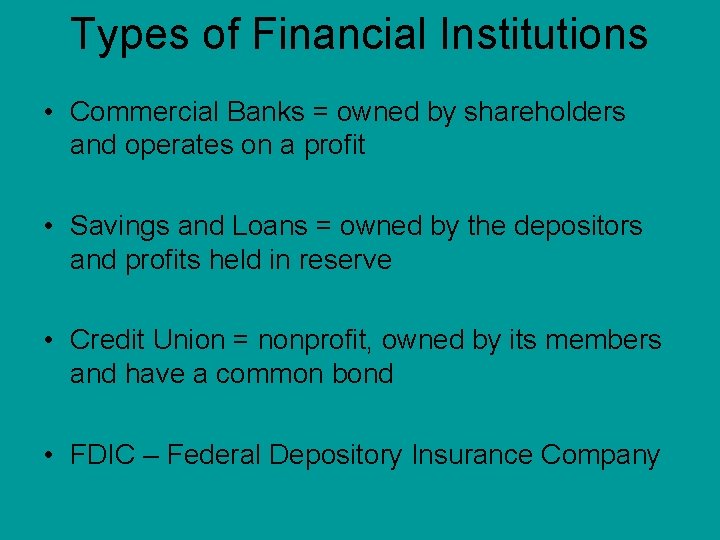 Types of Financial Institutions

• Commercial Banks = owned by shareholders and operates on a profit

• Savings and Loans = owned by the depositors and profits held in reserve

• Credit Union = nonprofit, owned by its members and have a common bond

• FDIC – Federal Depository Insurance Company